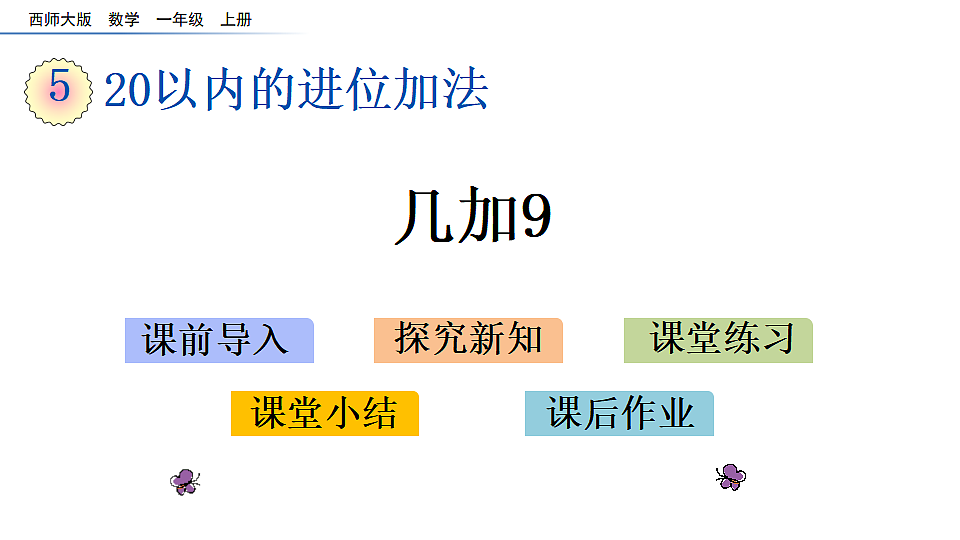 西师大版　数学　一年级　上册

5　20以内的进位加法

几加9

课前导入　探究新知　课堂练习

课堂小结　课后作业